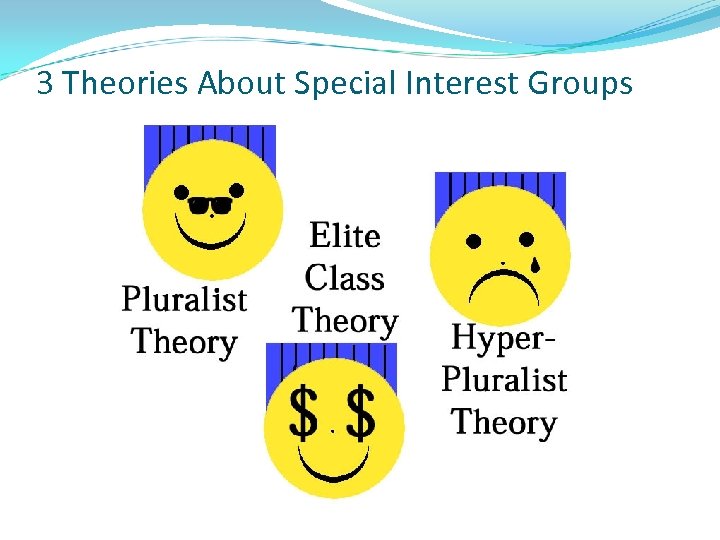 3 Theories About Special Interest Groups

Pluralist Theory

Elite Class Theory

$ $

Hyper-Pluralist Theory